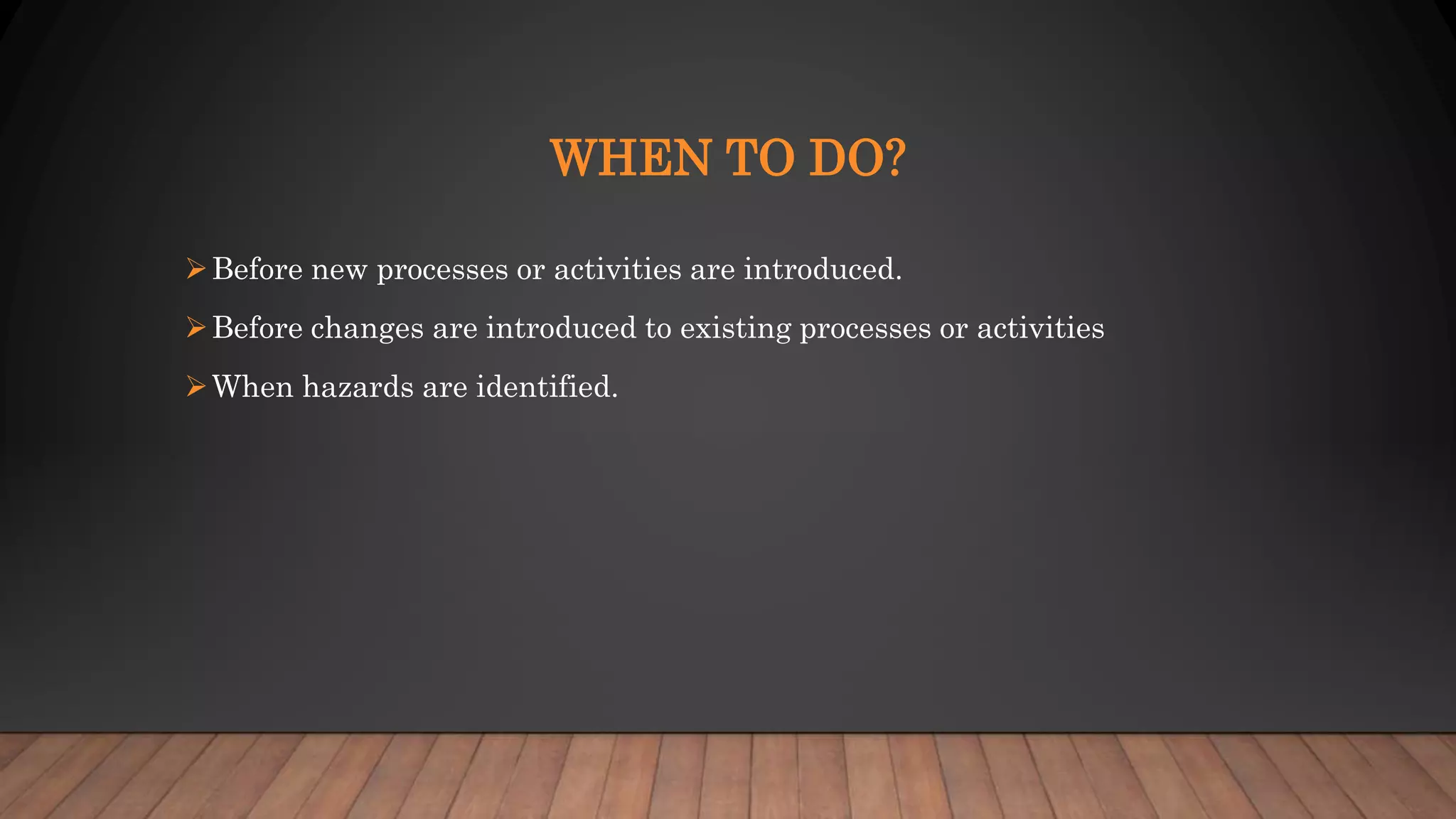 WHEN TO DO?

➢ Before new processes or activities are introduced.

➢ Before changes are introduced to existing processes or activities

➢ When hazards are identified.